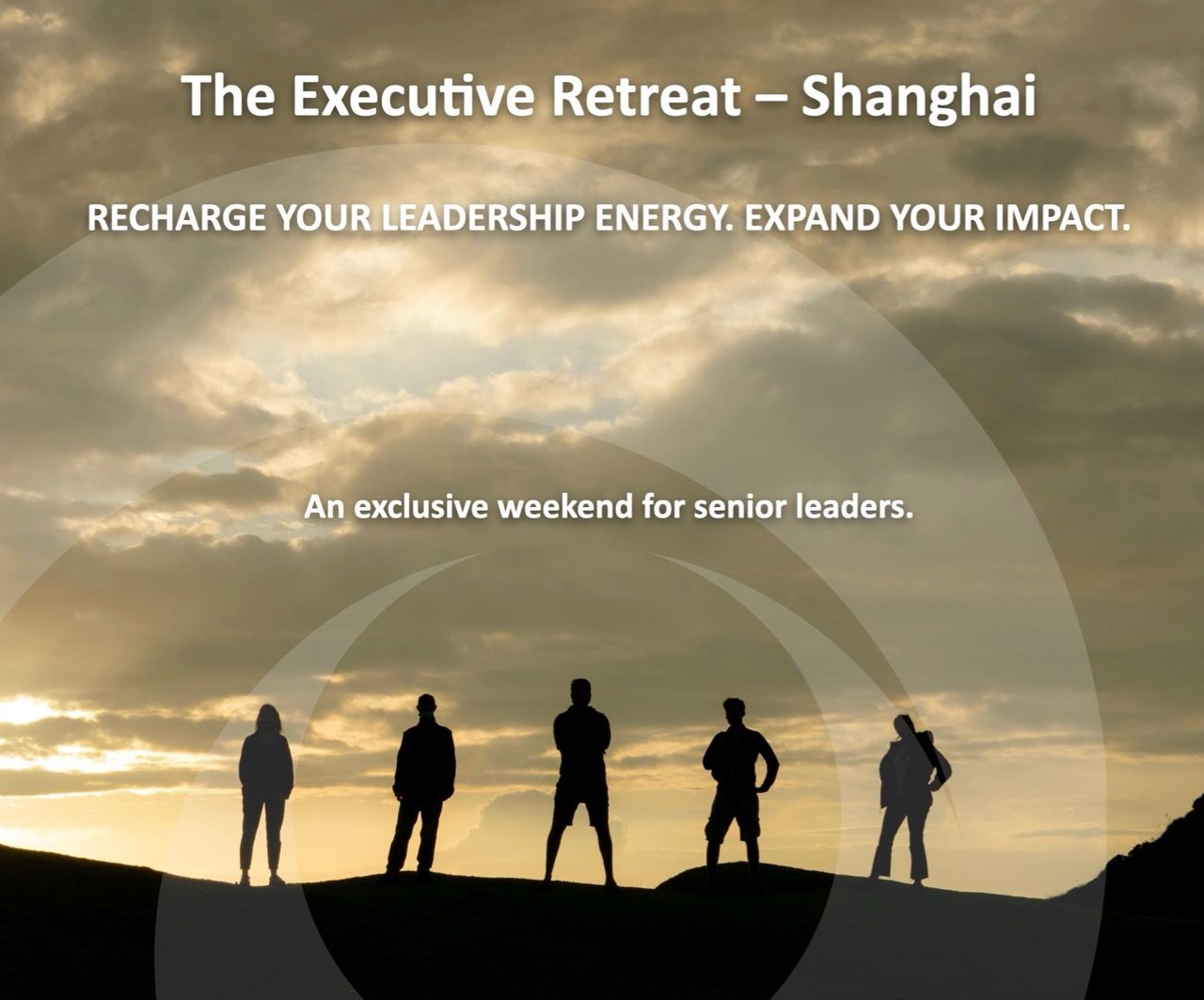 The Executive Retreat – Shanghai

RECHARGE YOUR LEADERSHIP ENERGY. EXPAND YOUR IMPACT.

An exclusive weekend for senior leaders.